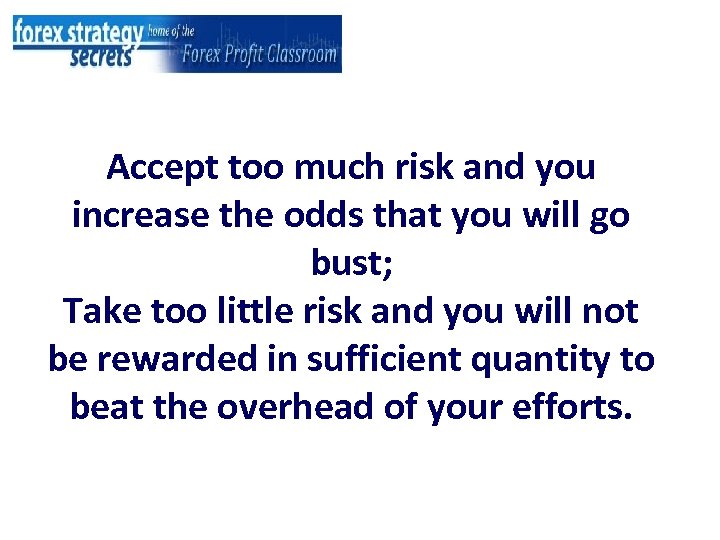 forex strategy secrets home of the Forex Profit Classroom

Accept too much risk and you increase the odds that you will go bust;
Take too little risk and you will not be rewarded in sufficient quantity to beat the overhead of your efforts.